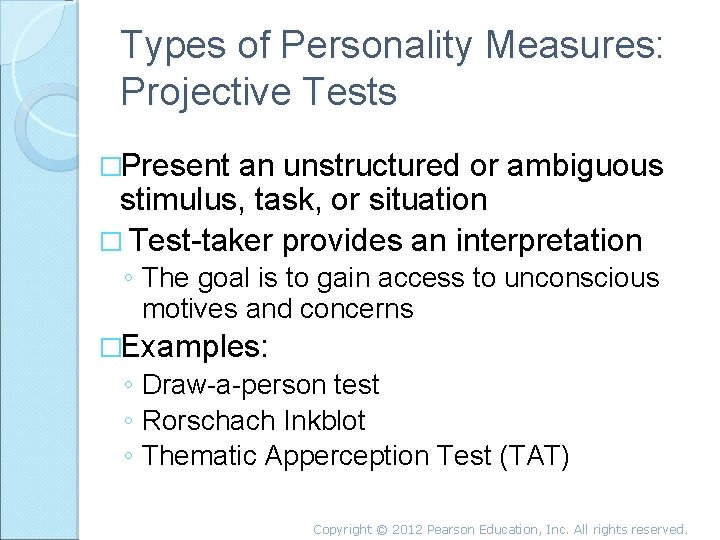 Types of Personality Measures: Projective Tests

□Present an unstructured or ambiguous stimulus, task, or situation

□ Test-taker provides an interpretation

◦ The goal is to gain access to unconscious motives and concerns

□Examples:

◦ Draw-a-person test

◦ Rorschach Inkblot

◦ Thematic Apperception Test (TAT)

Copyright © 2012 Pearson Education, Inc. All rights reserved.